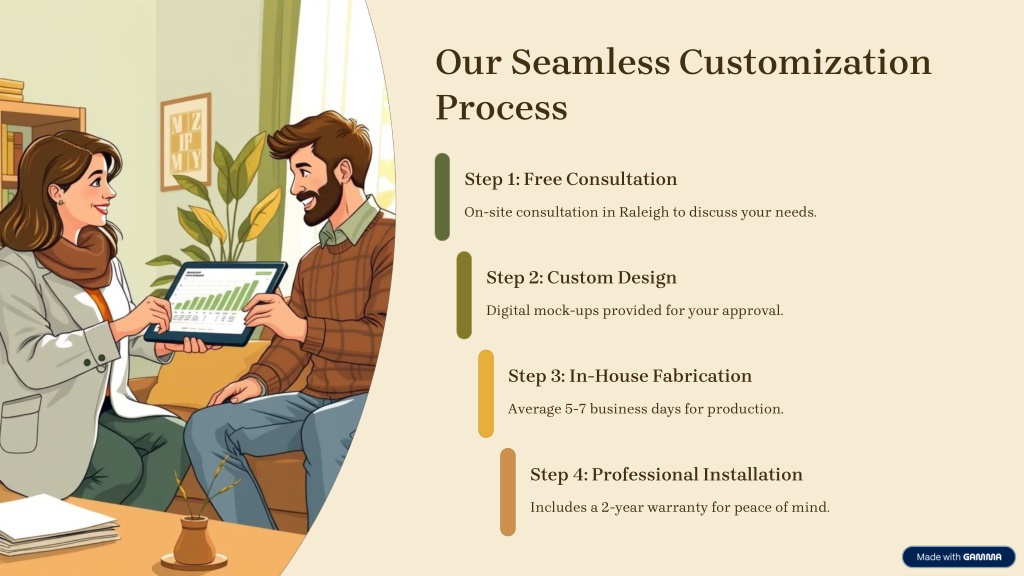 Our Seamless Customization Process

Step 1: Free Consultation

On-site consultation in Raleigh to discuss your needs.

Step 2: Custom Design

Digital mock-ups provided for your approval.

Step 3: In-House Fabrication

Average 5-7 business days for production.

Step 4: Professional Installation

Includes a 2-year warranty for peace of mind.

Made with GAMMA